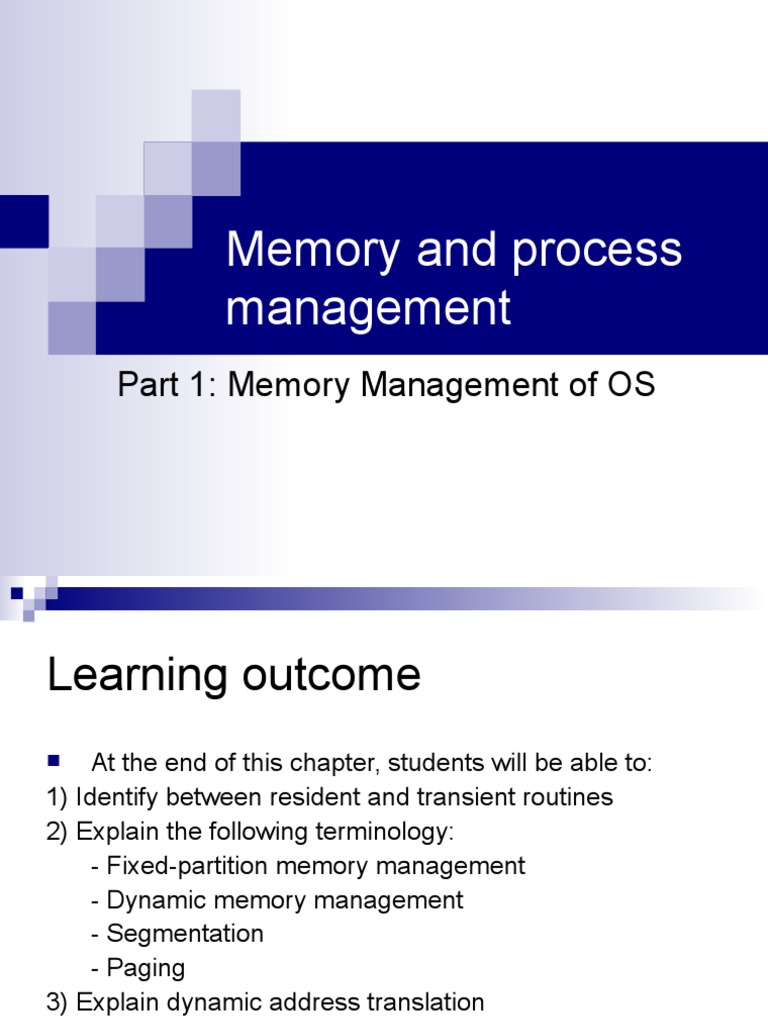 Memory and process management

Part 1: Memory Management of OS

Learning outcome

At the end of this chapter, students will be able to:
1) Identify between resident and transient routines
2) Explain the following terminology:
- Fixed-partition memory management
- Dynamic memory management
- Segmentation
- Paging
3) Explain dynamic address translation